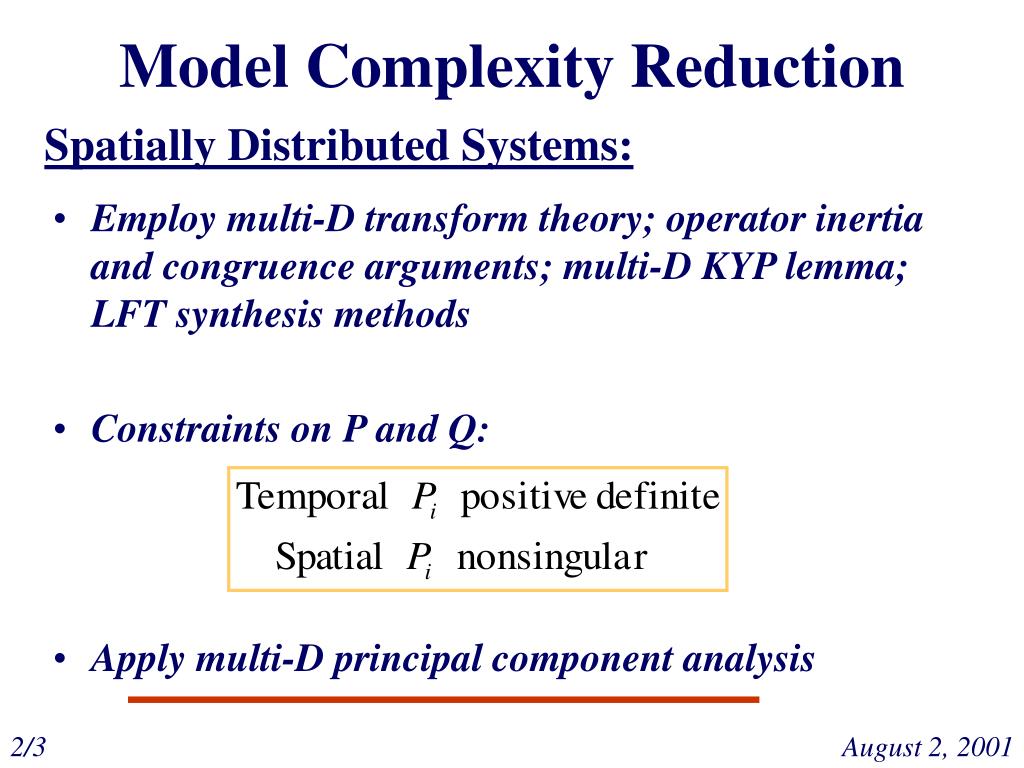 Model Complexity Reduction

Spatially Distributed Systems:

• Employ multi-D transform theory; operator inertia and congruence arguments; multi-D KYP lemma; LFT synthesis methods

• Constraints on P and Q:

Temporal $P_i$ positive definite
Spatial $P_i$ nonsingular

• Apply multi-D principal component analysis

2/3

August 2, 2001